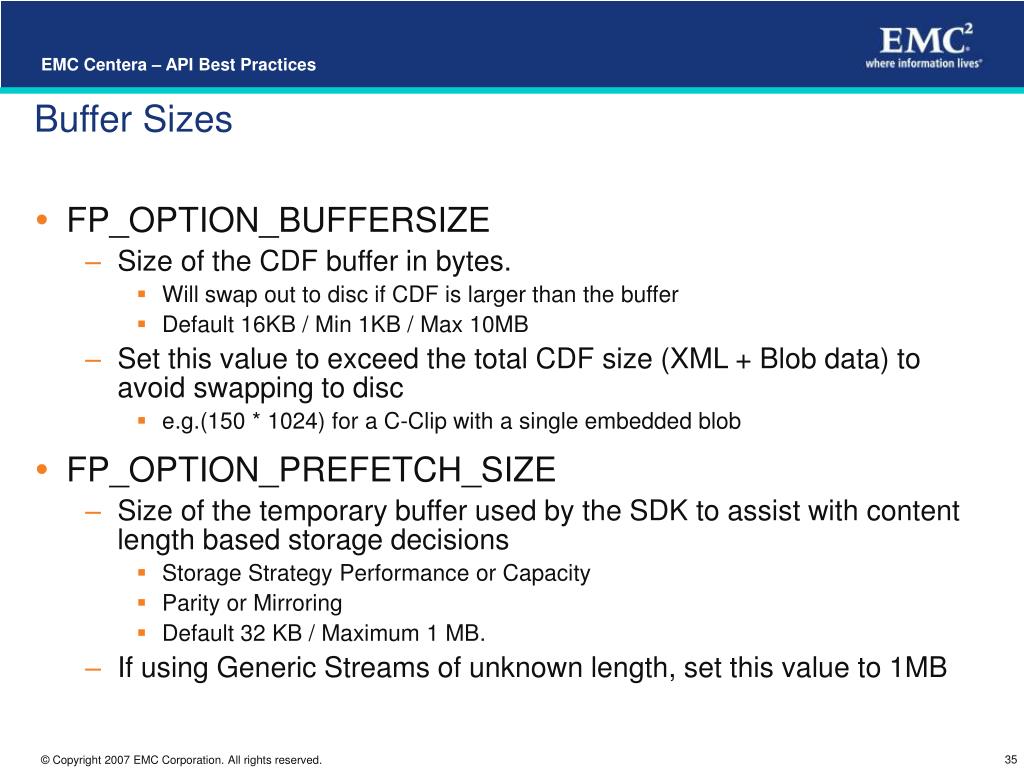 EMC Centera – API Best Practices

EMC$^2$
where information lives®

Buffer Sizes

• FP_OPTION_BUFFERSIZE
– Size of the CDF buffer in bytes.
▪ Will swap out to disc if CDF is larger than the buffer
▪ Default 16KB / Min 1KB / Max 10MB
– Set this value to exceed the total CDF size (XML + Blob data) to avoid swapping to disc
▪ e.g.(150 * 1024) for a C-Clip with a single embedded blob

• FP_OPTION_PREFETCH_SIZE
– Size of the temporary buffer used by the SDK to assist with content length based storage decisions
▪ Storage Strategy Performance or Capacity
▪ Parity or Mirroring
▪ Default 32 KB / Maximum 1 MB.
– If using Generic Streams of unknown length, set this value to 1MB

© Copyright 2007 EMC Corporation. All rights reserved.

35